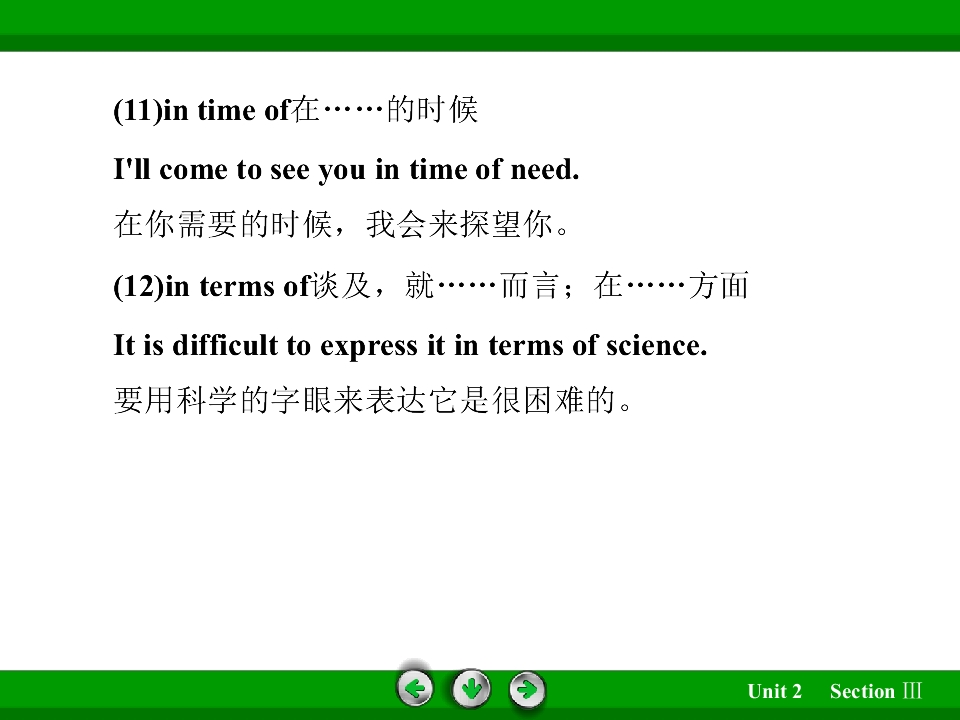 (11)in time of在……的时候

I'll come to see you in time of need.

在你需要的时候，我会来探望你。

(12)in terms of谈及，就……而言；在……方面

It is difficult to express it in terms of science.

要用科学的字眼来表达它是很困难的。

Unit 2 Section Ⅲ